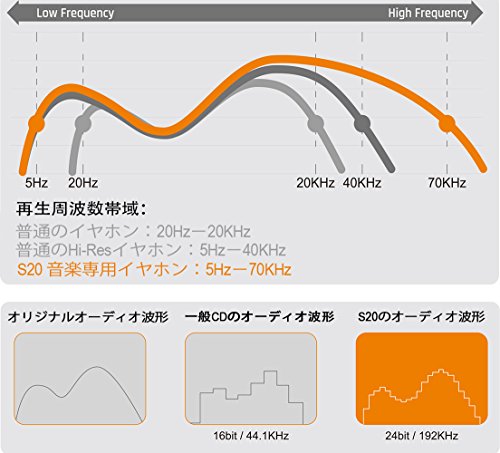 Low Frequency

High Frequency

5Hz 20Hz 20KHz 40KHz 70KHz

再生周波数帯域：
普通のイヤホン：20Hzー20KHz
普通のHi-Resイヤホン：5Hzー40KHz
S20 音楽専用イヤホン：5Hzー70KHz

オリジナルオーディオ波形

一般CDのオーディオ波形

16bit / 44.1KHz

S20のオーディオ波形

24bit / 192KHz